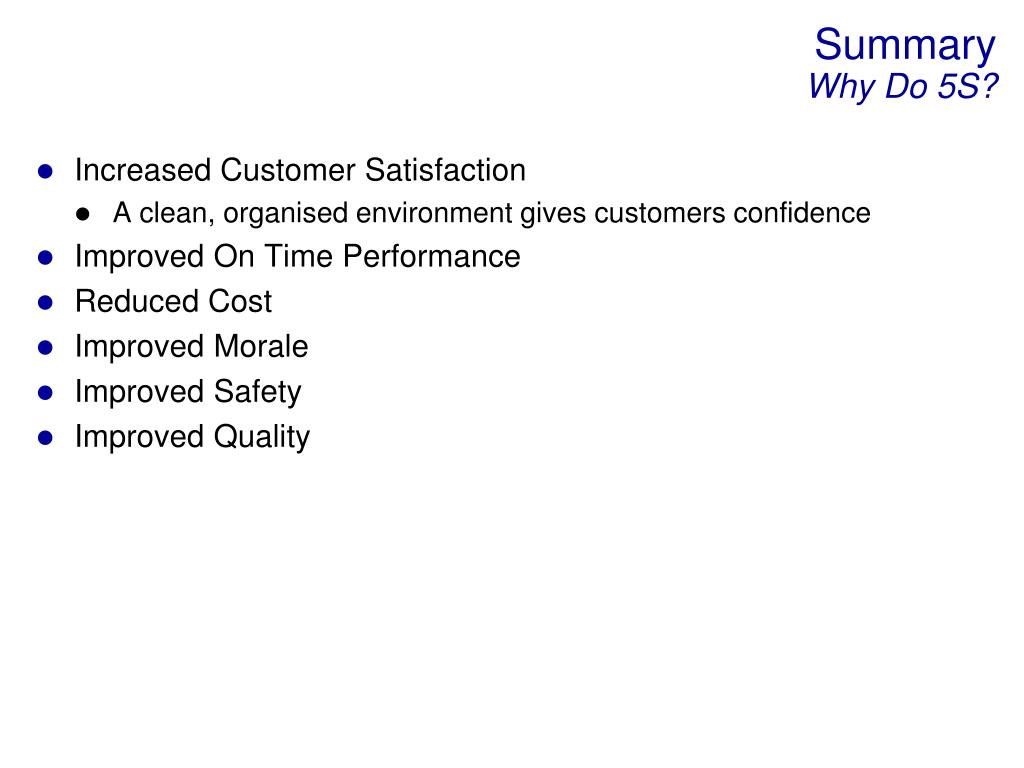 Summary
Why Do 5S?

- Increased Customer Satisfaction
  - A clean, organised environment gives customers confidence
- Improved On Time Performance
- Reduced Cost
- Improved Morale
- Improved Safety
- Improved Quality